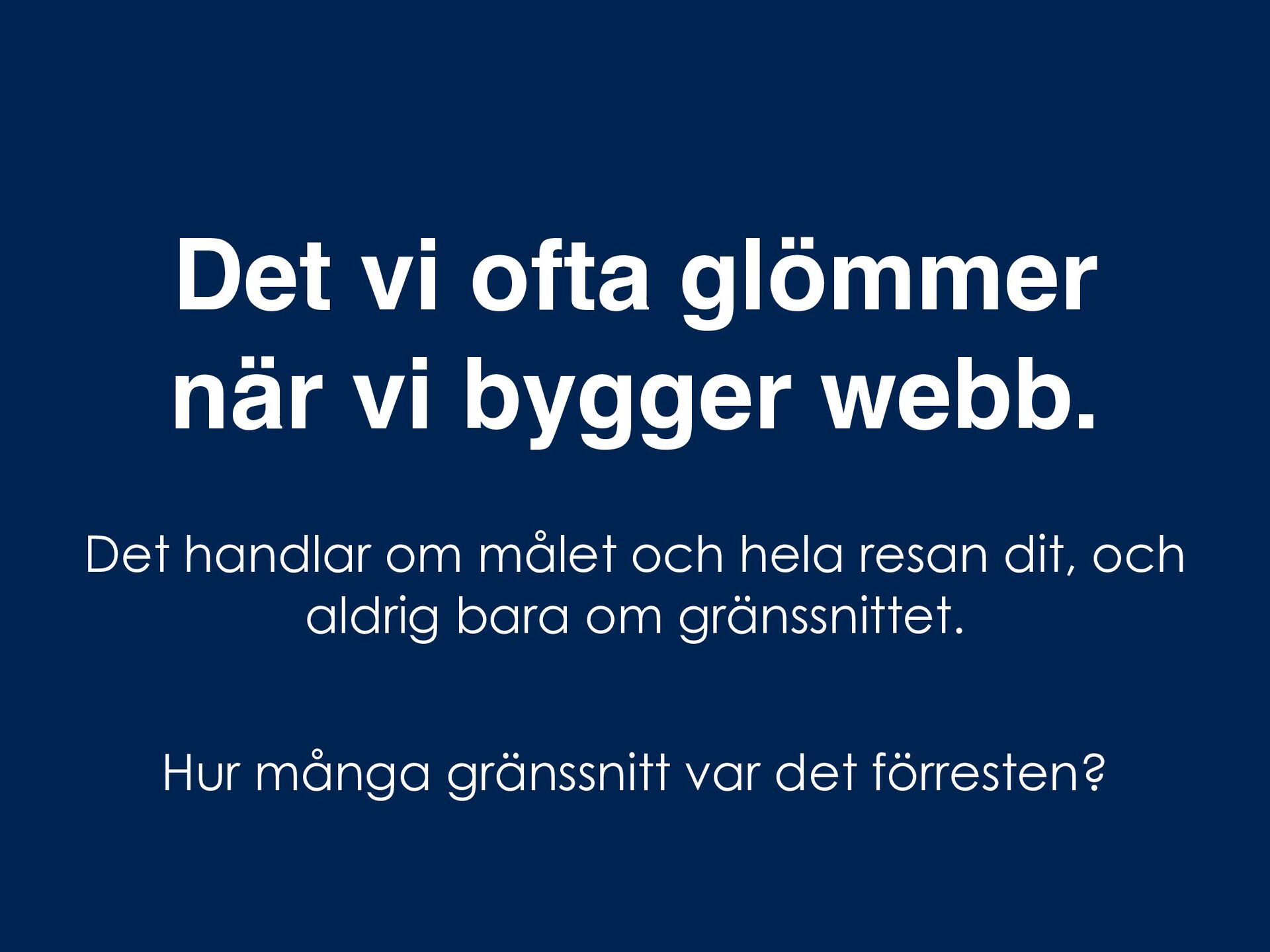 Det vi ofta glömmer när vi bygger webb.

Det handlar om målet och hela resan dit, och aldrig bara om gränssnittet.

Hur många gränssnitt var det förresten?